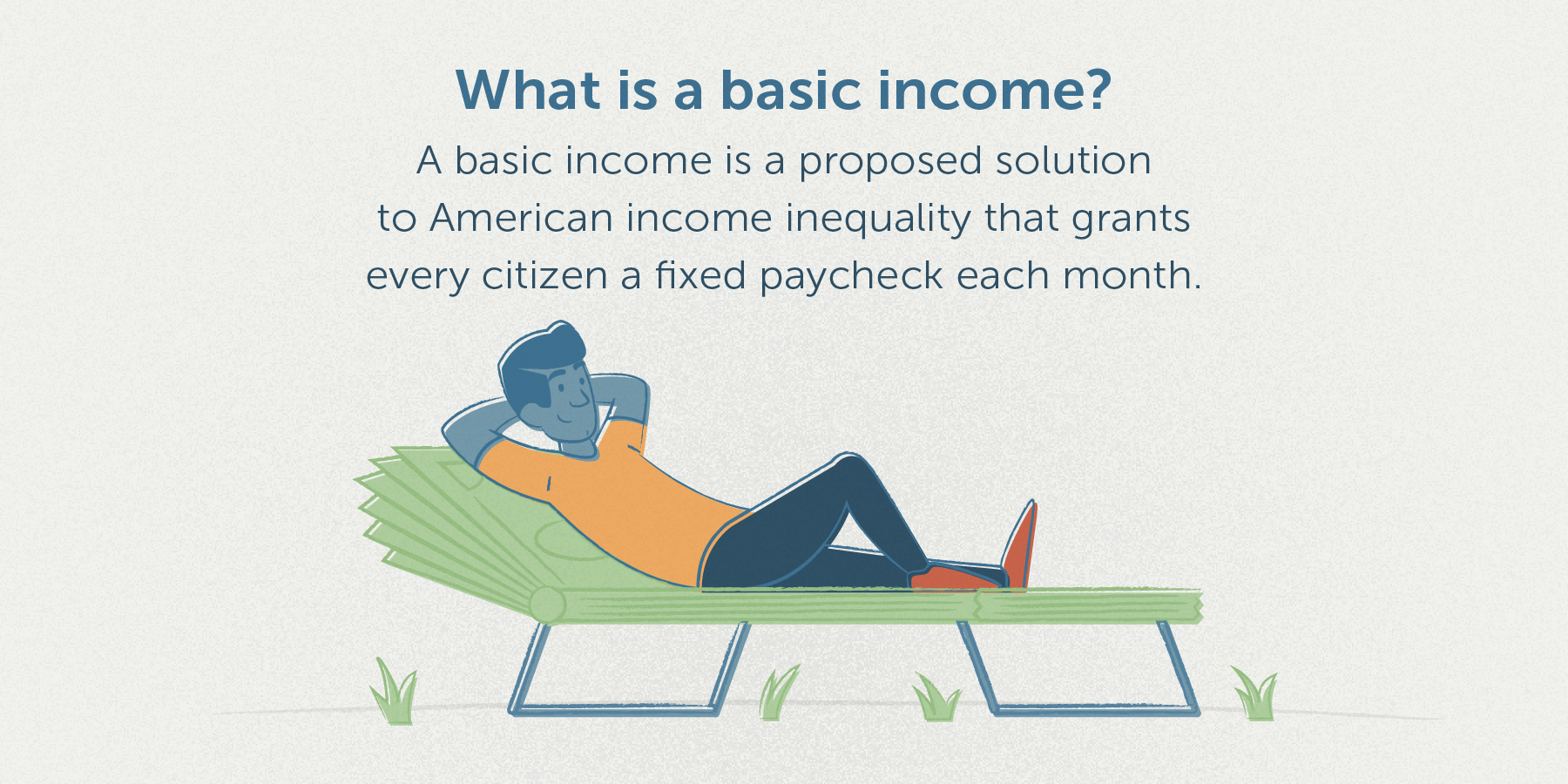 What is a basic income?

A basic income is a proposed solution to American income inequality that grants every citizen a fixed paycheck each month.